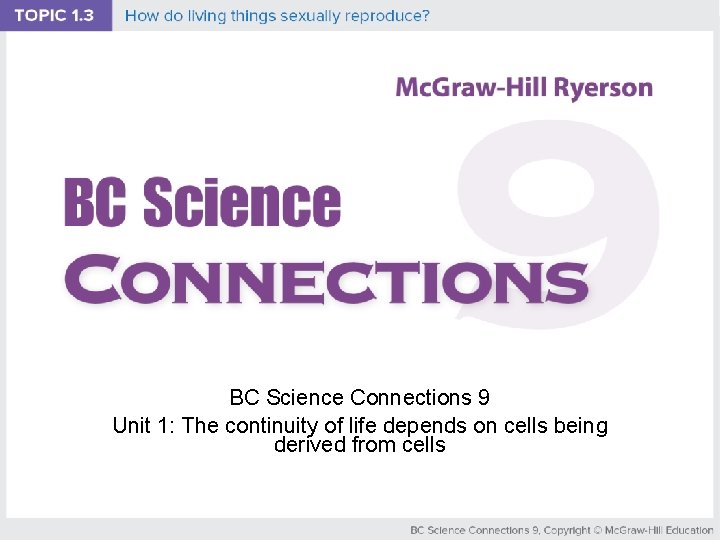 TOPIC 1.3 How do living things sexually reproduce?

McGraw-Hill Ryerson

BC Science
CONNECTIONS
9

BC Science Connections 9
Unit 1: The continuity of life depends on cells being derived from cells

BC Science Connections 9, Copyright © McGraw-Hill Education